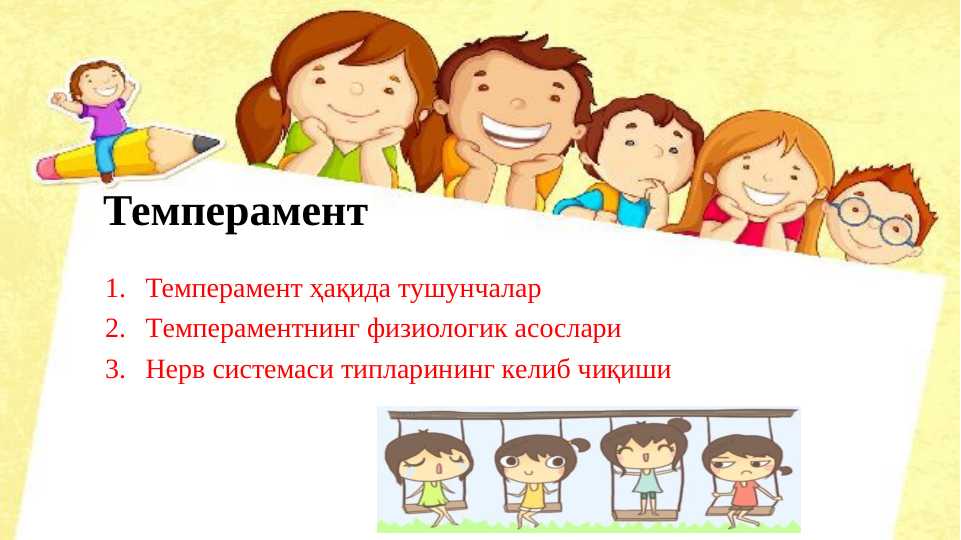 Темперамент

1. Темперамент ҳақида тушунчалар
2. Темпераментнинг физиологик асослари
3. Нерв системаси типларининг келиб чиқиши